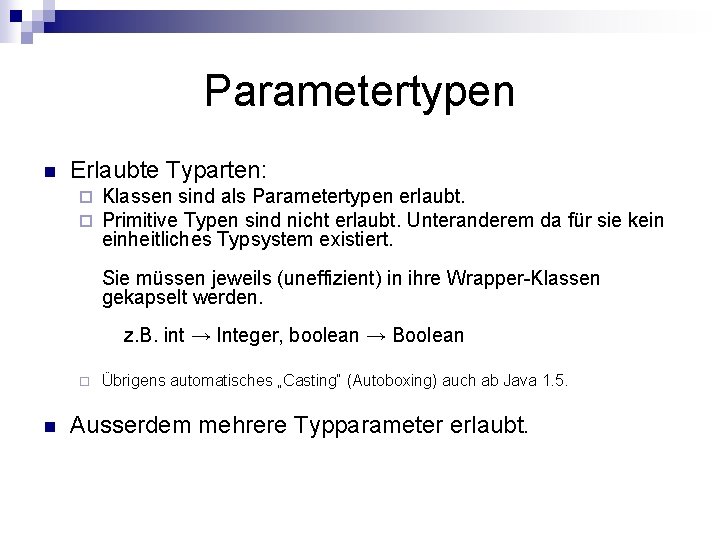 Parametertypen

Erlaubte Typarten:

Klassen sind als Parametertypen erlaubt.

Primitive Typen sind nicht erlaubt. Unteranderem da für sie kein einheitliches Typsystem existiert.

Sie müssen jeweils (uneffizient) in ihre Wrapper-Klassen gekapselt werden.

z.B. int → Integer, boolean → Boolean

Übrigens automatisches „Casting" (Autoboxing) auch ab Java 1.5.

Ausserdem mehrere Typparameter erlaubt.